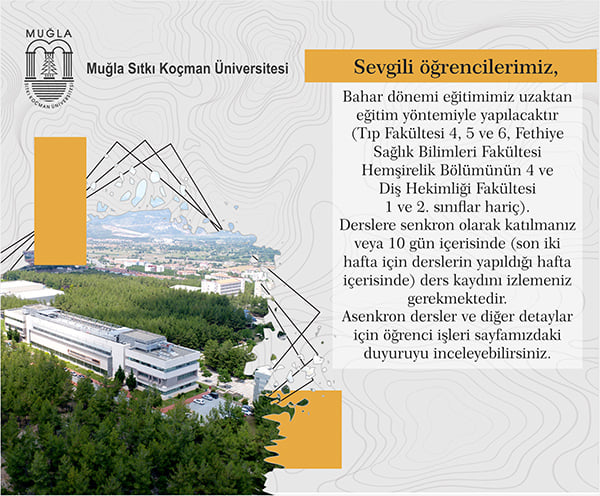 MUĞLA
SITKI KOÇMAN ÜNİVERSİTESİ

Muğla Sıtkı Koçman Üniversitesi

Sevgili öğrencilerimiz,

Bahar dönemi eğitimimiz uzaktan eğitim yöntemiyle yapılacaktır (Tıp Fakültesi 4, 5 ve 6, Fethiye Sağlık Bilimleri Fakültesi Hemşirelik Bölümünün 4 ve Diş Hekimliği Fakültesi 1 ve 2. sınıflar hariç).
Derslere senkron olarak katılmanız veya 10 gün içerisinde (son iki hafta için derslerin yapıldığı hafta içerisinde) ders kaydını izlemeniz gerekmektedir.
Asenkron dersler ve diğer detaylar için öğrenci işleri sayfamızdaki duyuruyu inceleyebilirsiniz.